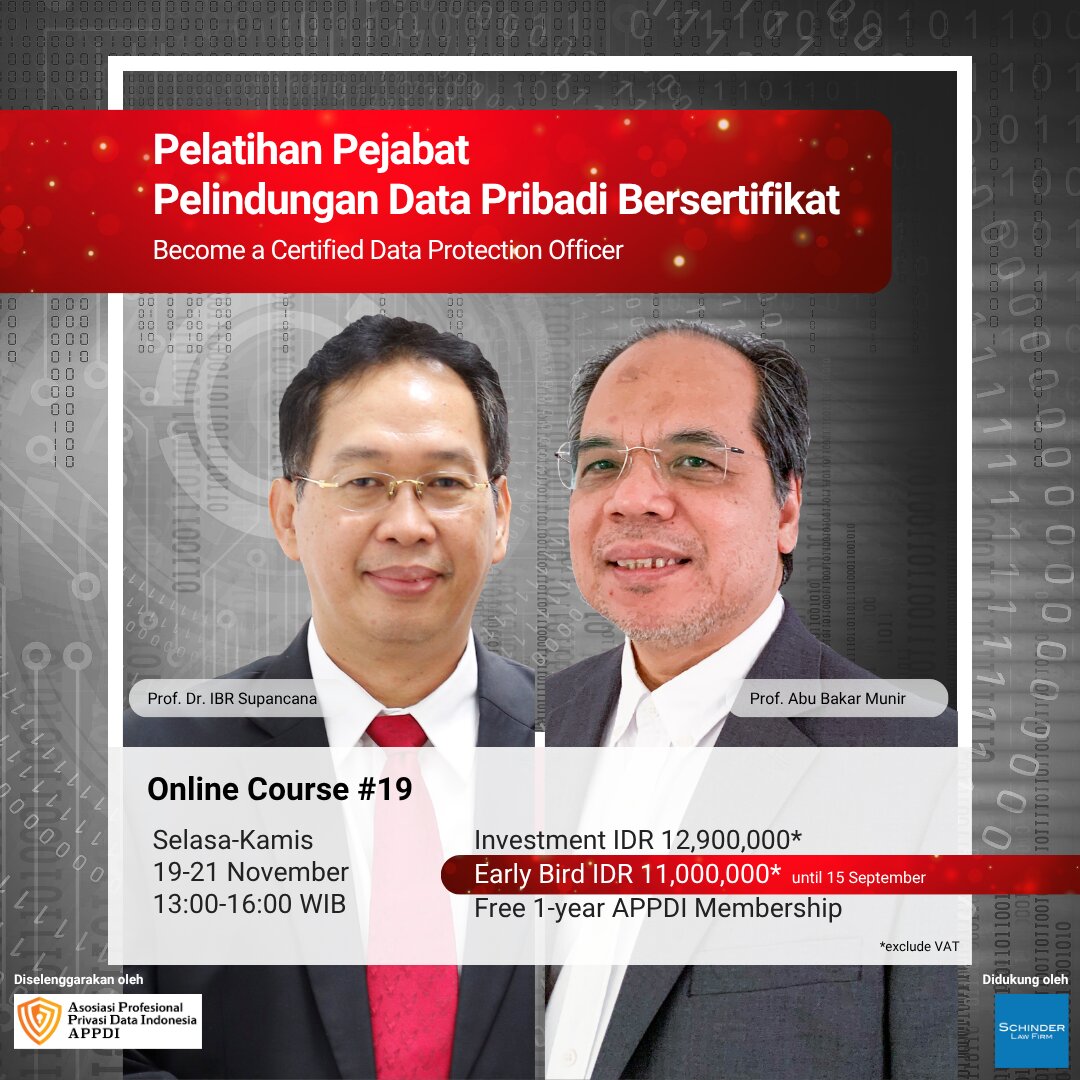 Pelatihan Pejabat
Pelindungan Data Pribadi Bersertifikat
Become a Certified Data Protection Officer

Prof. Dr. IBR Supancana

Prof. Abu Bakar Munir

Online Course #19

Selasa-Kamis
19-21 November
13:00-16:00 WIB

Investment IDR 12,900,000*
Early Bird IDR 11,000,000* until 15 September
Free 1-year APPDI Membership

*exclude VAT

Diselenggarakan oleh

Asosiasi Profesional Privasi Data Indonesia APPDI

Didukung oleh

SCHINDER LAW FIRM